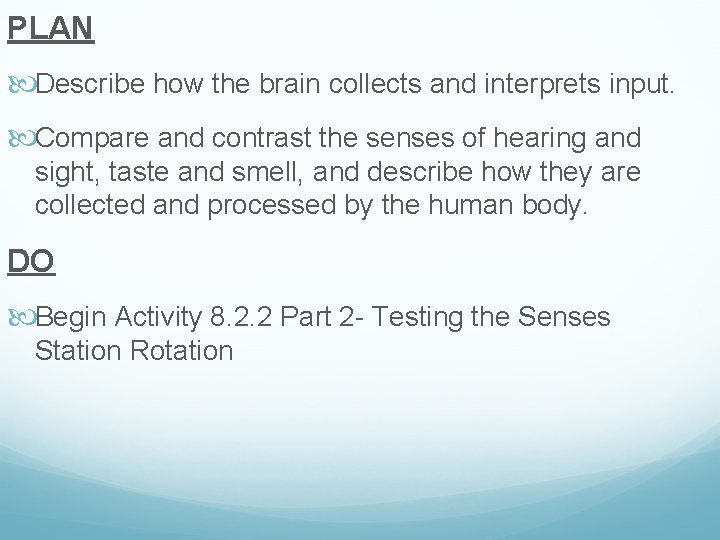 PLAN

Describe how the brain collects and interprets input.

Compare and contrast the senses of hearing and sight, taste and smell, and describe how they are collected and processed by the human body.

DO

Begin Activity 8.2.2 Part 2- Testing the Senses Station Rotation